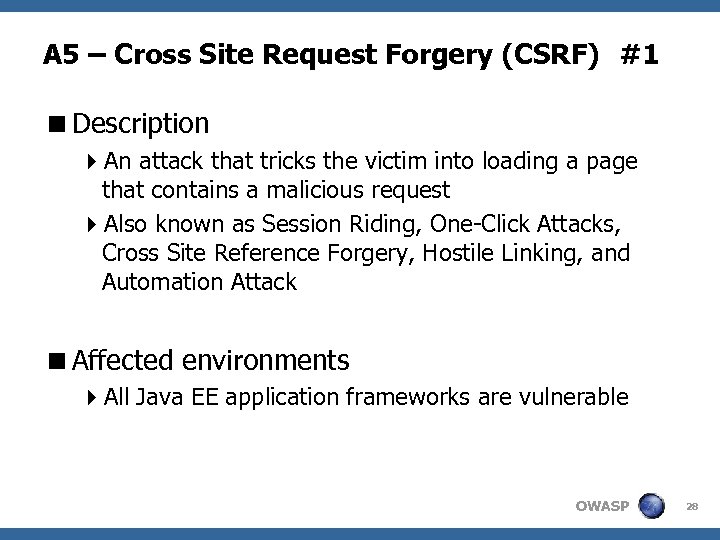 A5 – Cross Site Request Forgery (CSRF) #1

Description

An attack that tricks the victim into loading a page that contains a malicious request

Also known as Session Riding, One-Click Attacks, Cross Site Reference Forgery, Hostile Linking, and Automation Attack

Affected environments

All Java EE application frameworks are vulnerable

OWASP

28